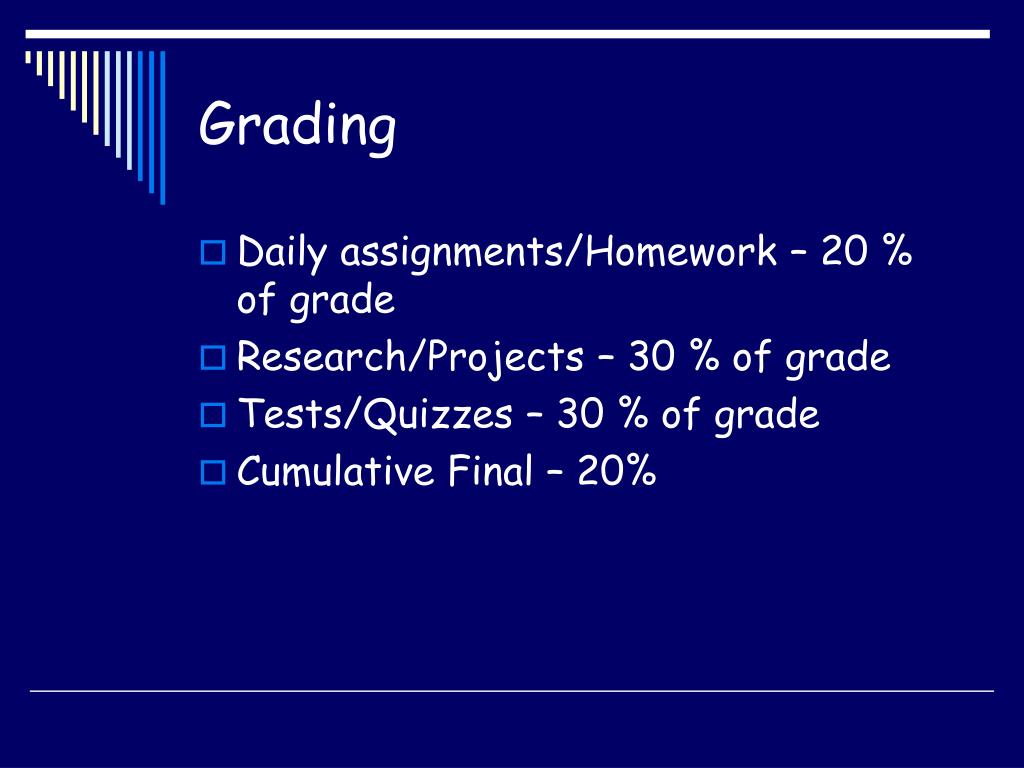 Grading

Daily assignments/Homework – 20 % of grade
Research/Projects – 30 % of grade
Tests/Quizzes – 30 % of grade
Cumulative Final – 20%